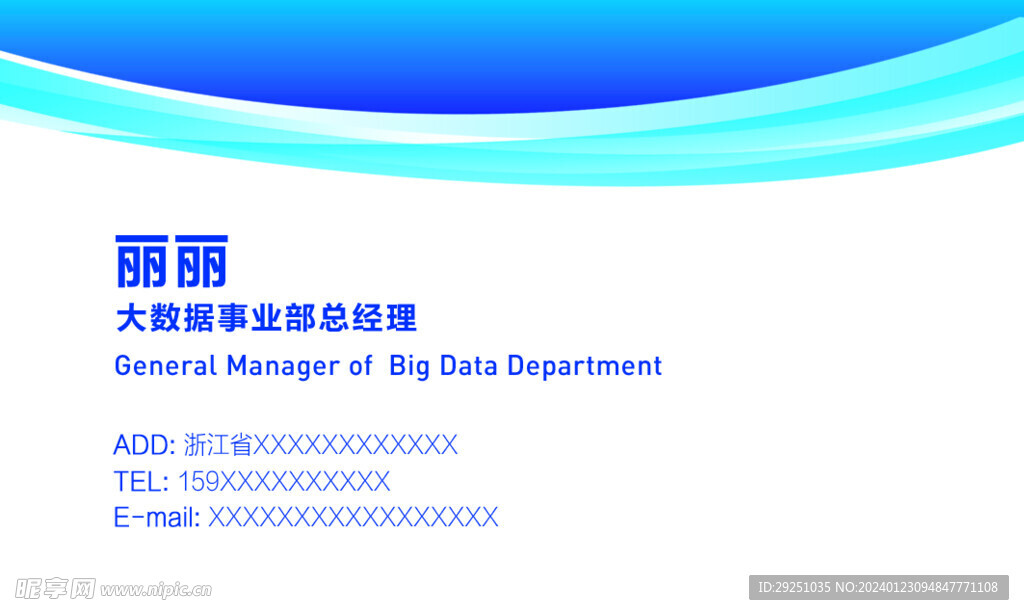 丽丽
大数据事业部总经理
General Manager of Big Data Department

ADD: 浙江省XXXXXXXXXXXX
TEL: 159XXXXXXXXXX
E-mail: XXXXXXXXXXXXXXXXX

昵享网 www.nipic.cn
ID:29251035 NO:20240123094847771108